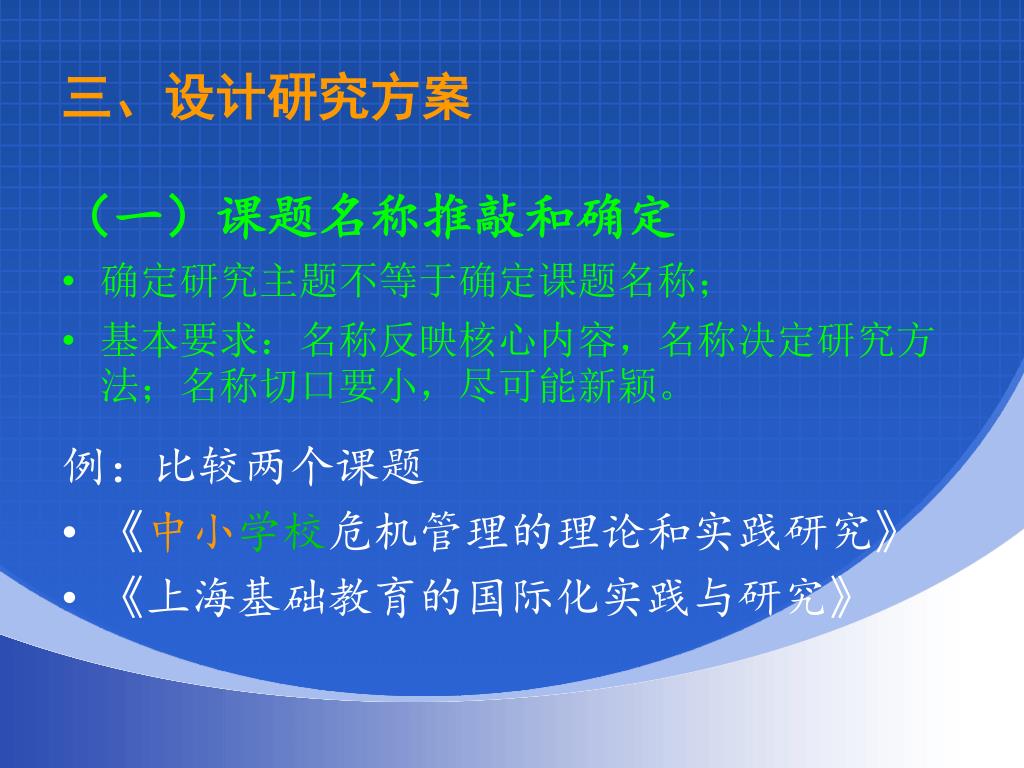 三、设计研究方案

（一）课题名称推敲和确定

• 确定研究主题不等于确定课题名称；

• 基本要求：名称反映核心内容，名称决定研究方法；名称切口要小，尽可能新颖。

例：比较两个课题

• 《中小学校危机管理的理论和实践研究》

• 《上海基础教育的国际化实践与研究》